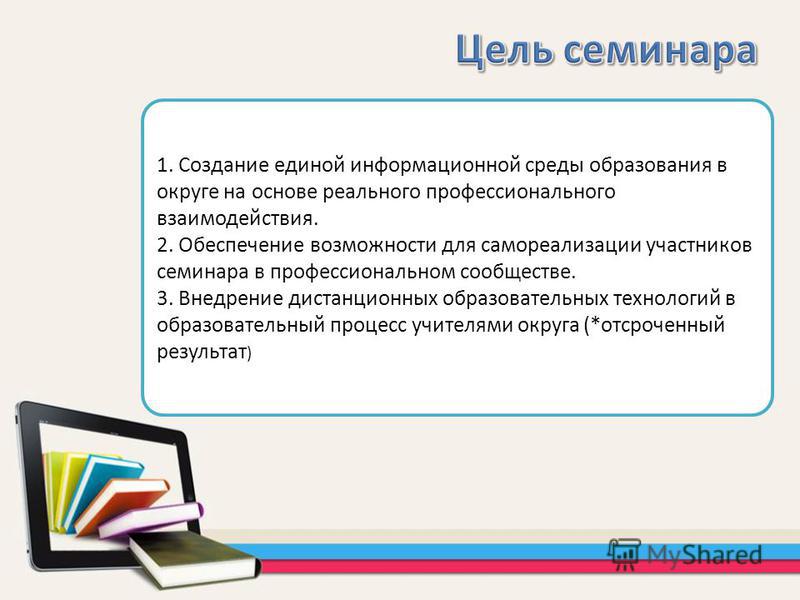 Цель семинара

1. Создание единой информационной среды образования в округе на основе реального профессионального взаимодействия.
2. Обеспечение возможности для самореализации участников семинара в профессиональном сообществе.
3. Внедрение дистанционных образовательных технологий в образовательный процесс учителями округа (*отсроченный результат)

MyShared